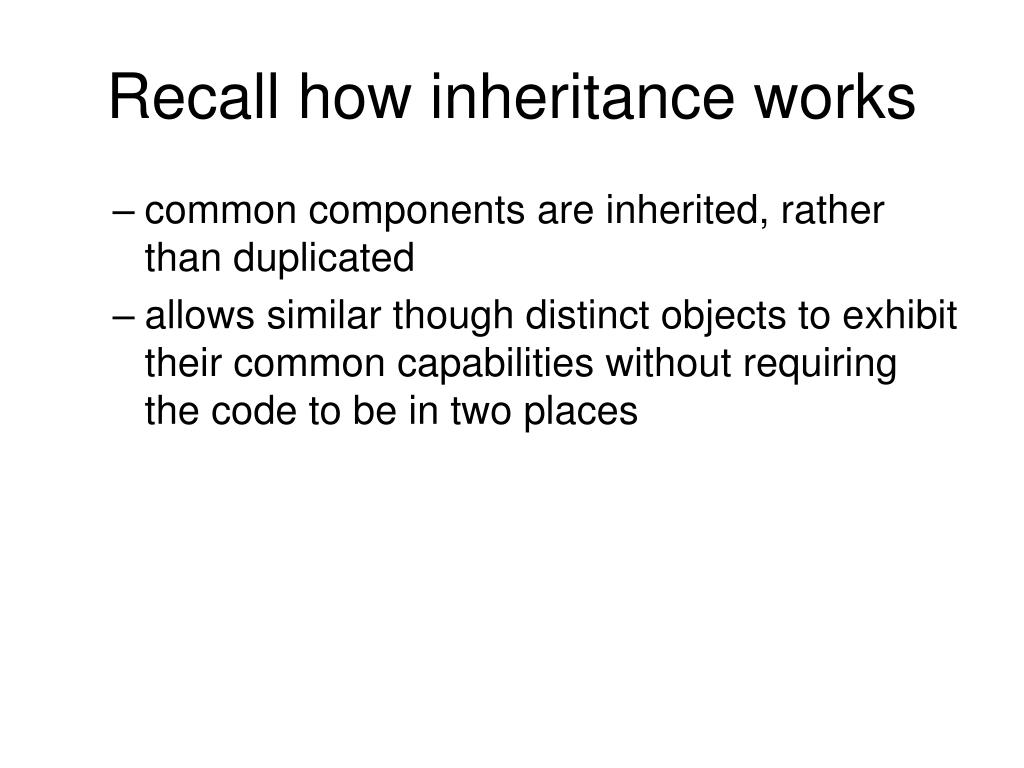 Recall how inheritance works

– common components are inherited, rather than duplicated

– allows similar though distinct objects to exhibit their common capabilities without requiring the code to be in two places